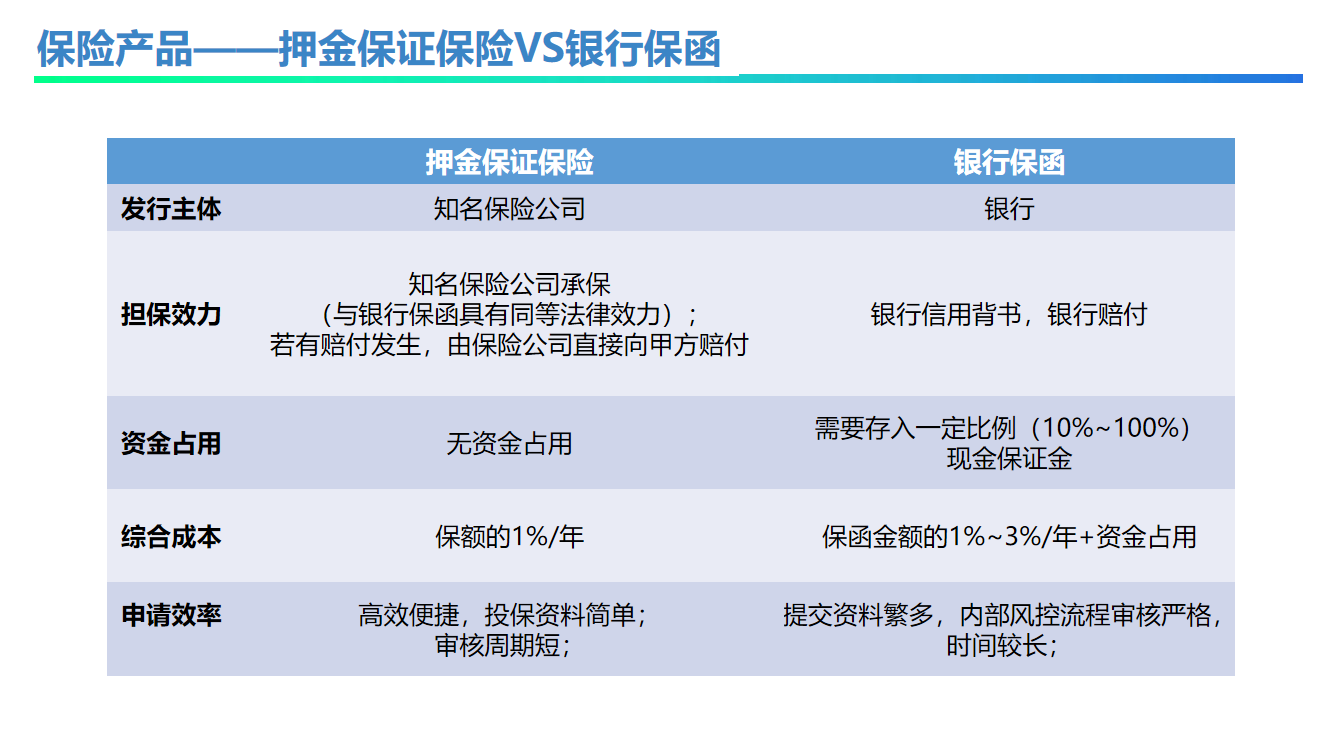 保险产品——押金保证保险VS银行保函

|  | 押金保证保险 | 银行保函 |
|---|---|---|
| 发行主体 | 知名保险公司 | 银行 |
| 担保效力 | 知名保险公司承保（与银行保函具有同等法律效力）；若有赔付发生，由保险公司直接向甲方赔付 | 银行信用背书，银行赔付 |
| 资金占用 | 无资金占用 | 需要存入一定比例（10%~100%）现金保证金 |
| 综合成本 | 保额的1%/年 | 保函金额的1%~3%/年+资金占用 |
| 申请效率 | 高效便捷，投保资料简单；审核周期短； | 提交资料繁多，内部风控流程审核严格，时间较长； |